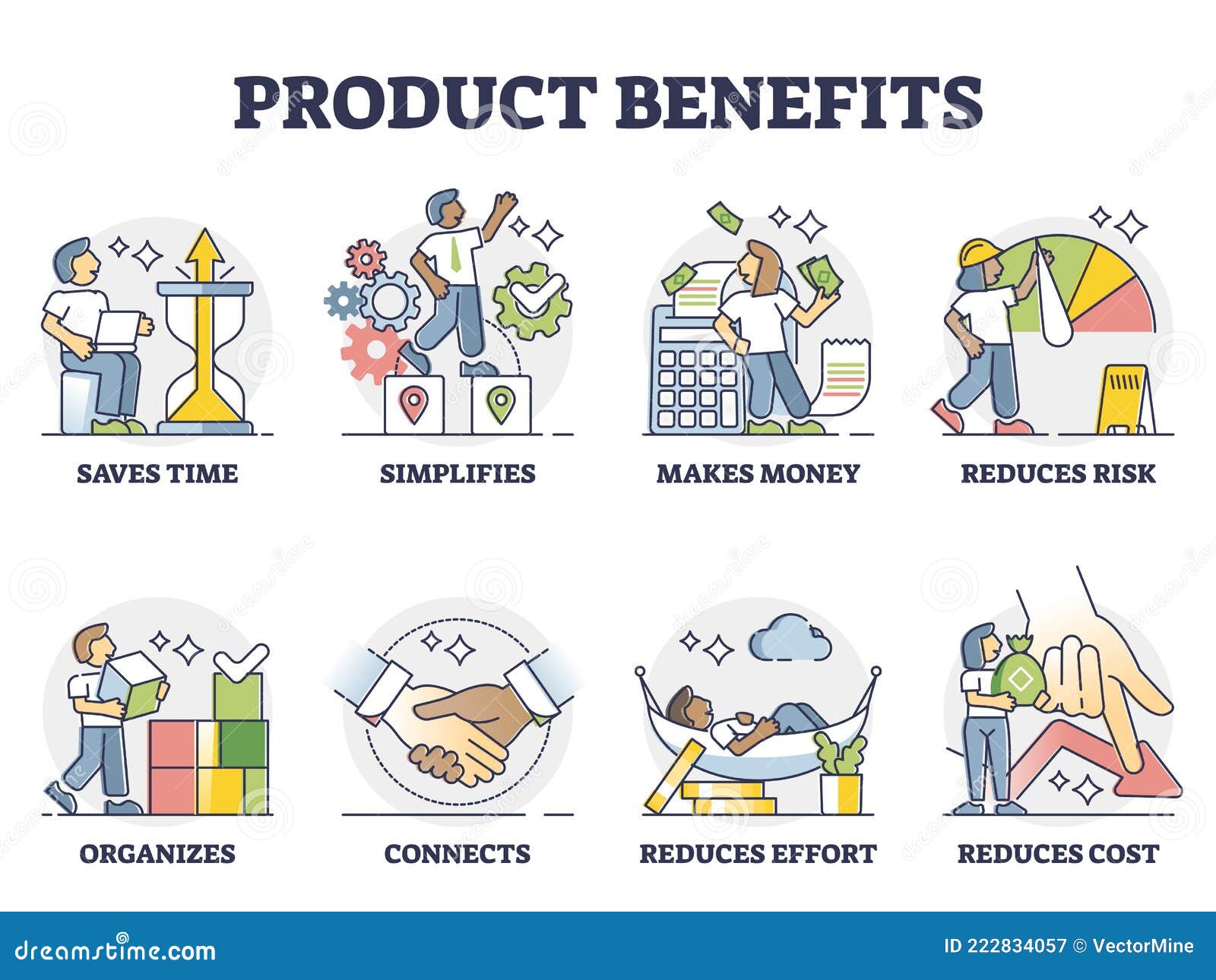 PRODUCT BENEFITS

SAVES TIME

SIMPLIFIES

MAKES MONEY

REDUCES RISK

ORGANIZES

CONNECTS

REDUCES EFFORT

REDUCES COST

dreamstime.com

ID 222834057 © VectorMine